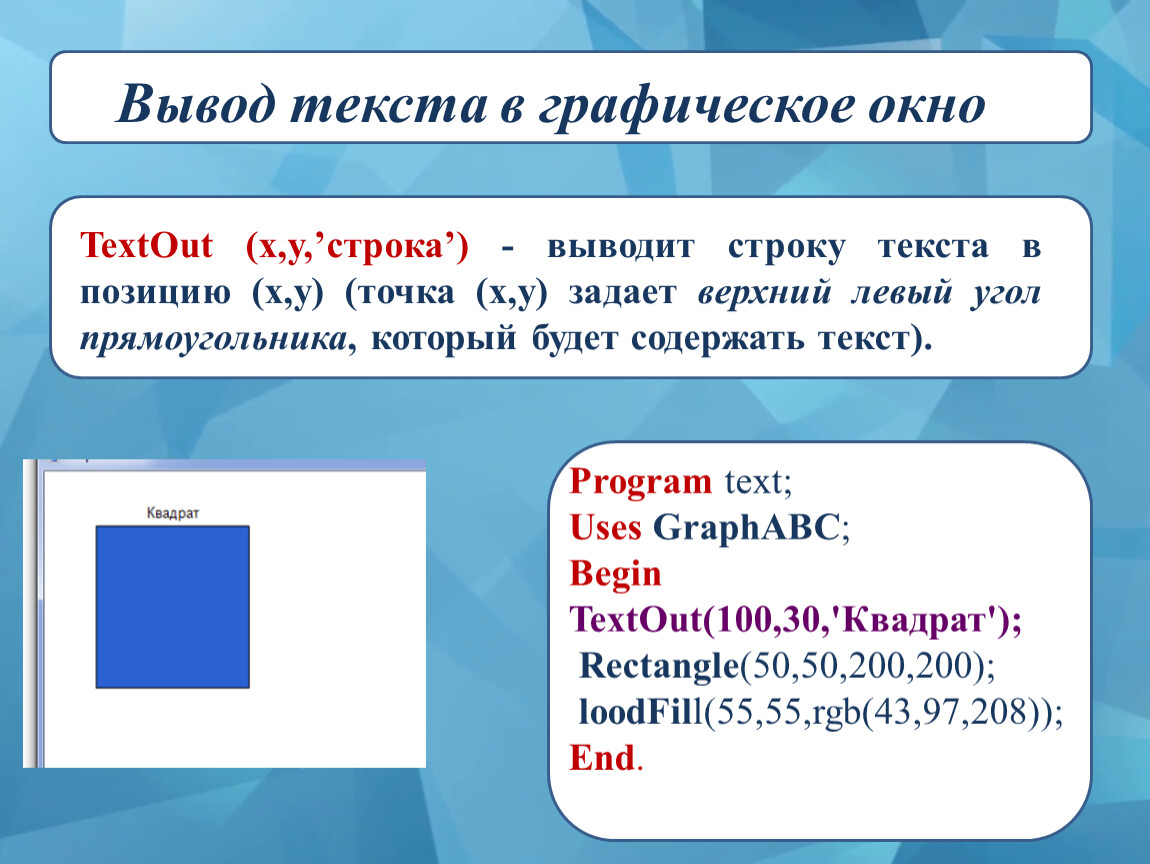 Вывод текста в графическое окно

TextOut (x,y,’строка’) - выводит строку текста в позицию (x,y) (точка (x,y) задает верхний левый угол прямоугольника, который будет содержать текст).

Квадрат

Program text;
Uses GraphABC;
Begin
TextOut(100,30,'Квадрат');
Rectangle(50,50,200,200);
loodFill(55,55,rgb(43,97,208));
End.